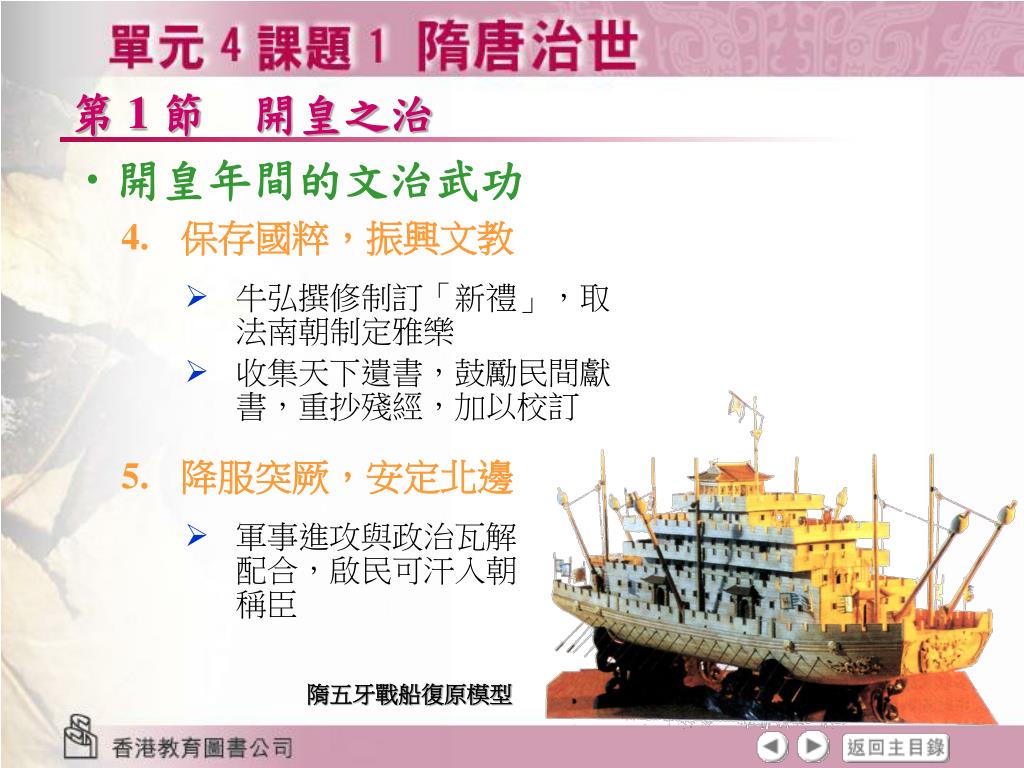 單元 4 課題 1 隋唐治世

第 1 節　開皇之治

• 開皇年間的文治武功

4. 保存國粹，振興文教

➢ 牛弘撰修制訂「新禮」，取法南朝制定雅樂

➢ 收集天下遺書，鼓勵民間獻書，重抄殘經，加以校訂

5. 降服突厥，安定北邊

➢ 軍事進攻與政治瓦解配合，啟民可汗入朝稱臣

隋五牙戰船復原模型

香港教育圖書公司

返回主目錄